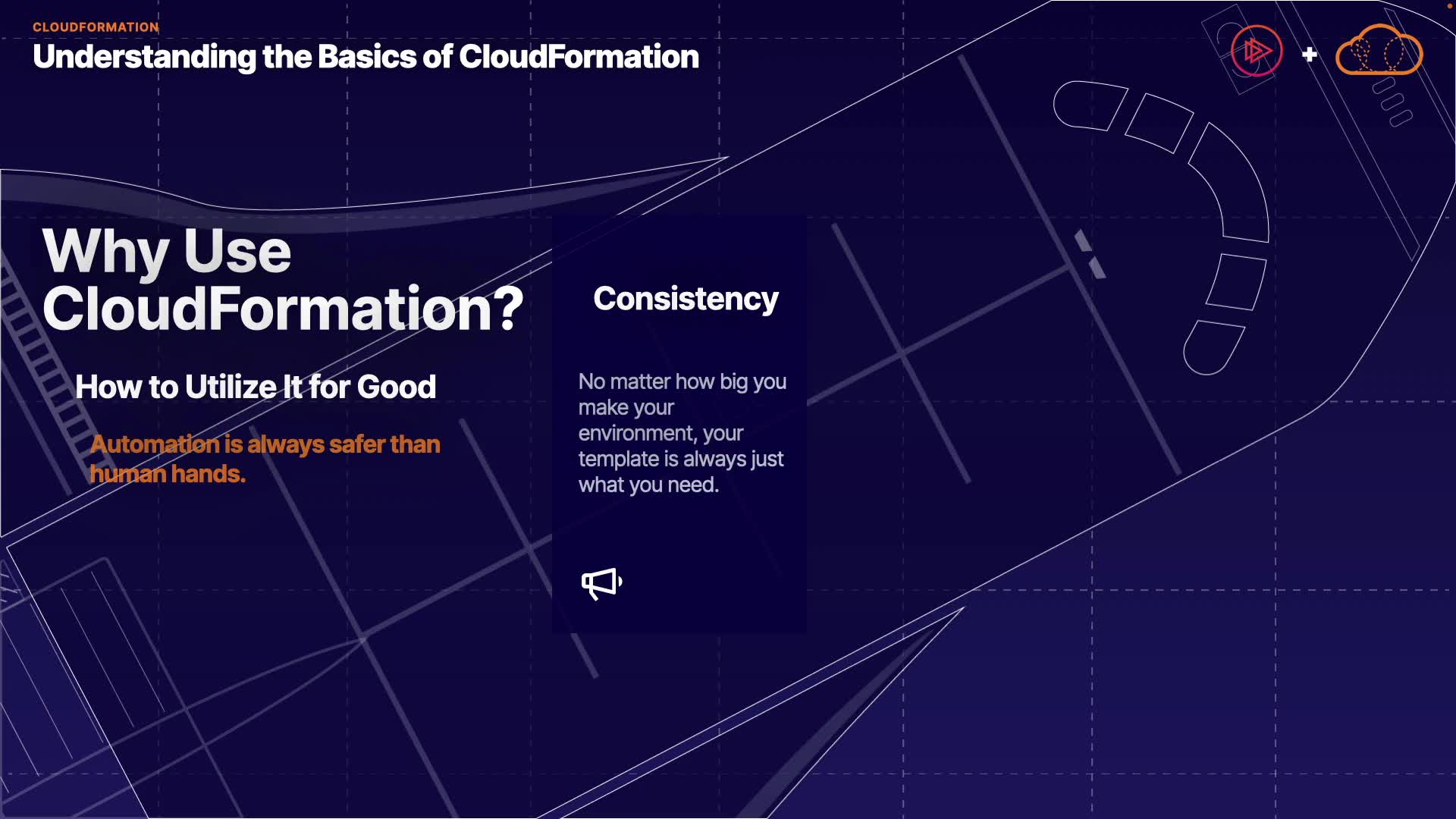 CLOUDFORMATION
Understanding the Basics of CloudFormation

+

Why Use CloudFormation?

How to Utilize It for Good

Automation is always safer than human hands.

Consistency

No matter how big you make your environment, your template is always just what you need.